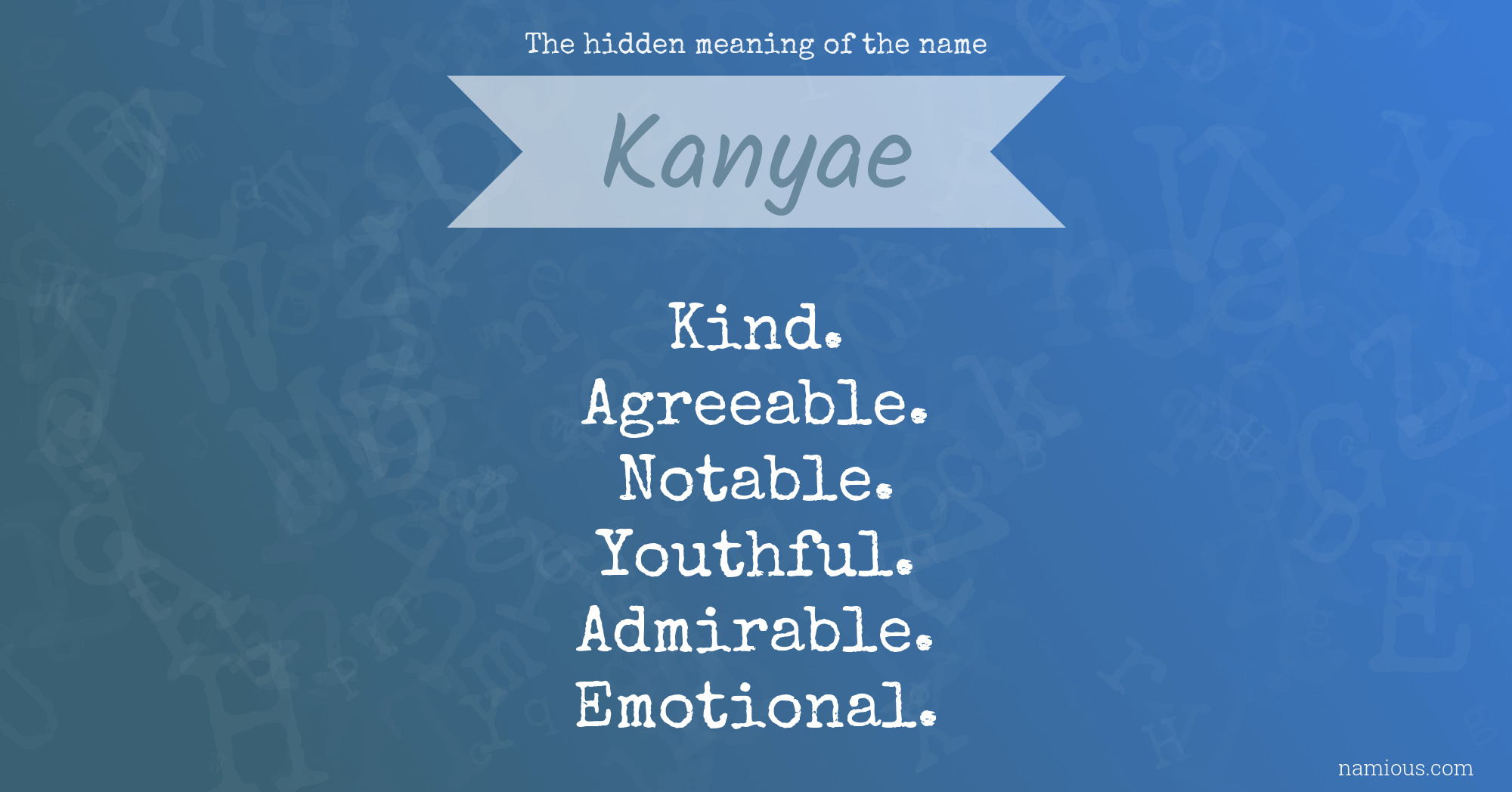 The hidden meaning of the name

Kanyae

Kind.
Agreeable.
Notable.
Youthful.
Admirable.
Emotional.

namious.com